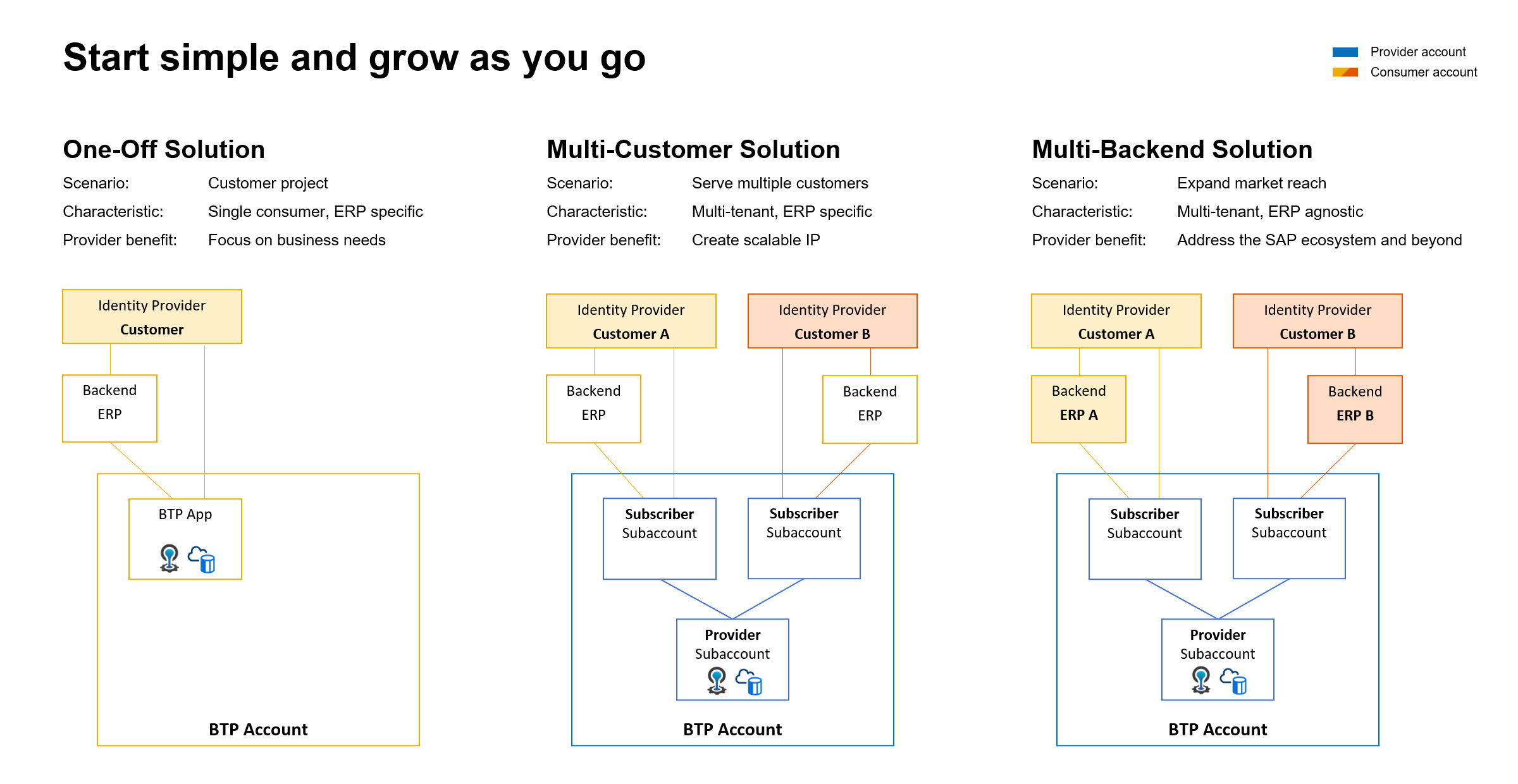 Start simple and grow as you go

Provider account
Consumer account

One-Off Solution

Scenario: Customer project
Characteristic: Single consumer, ERP specific
Provider benefit: Focus on business needs

Identity Provider
Customer

Backend
ERP

BTP App

BTP Account

Multi-Customer Solution

Scenario: Serve multiple customers
Characteristic: Multi-tenant, ERP specific
Provider benefit: Create scalable IP

Identity Provider
Customer A

Identity Provider
Customer B

Backend
ERP

Backend
ERP

Subscriber
Subaccount

Subscriber
Subaccount

Provider
Subaccount

BTP Account

Multi-Backend Solution

Scenario: Expand market reach
Characteristic: Multi-tenant, ERP agnostic
Provider benefit: Address the SAP ecosystem and beyond

Identity Provider
Customer A

Identity Provider
Customer B

Backend
ERP A

Backend
ERP B

Subscriber
Subaccount

Subscriber
Subaccount

Provider
Subaccount

BTP Account